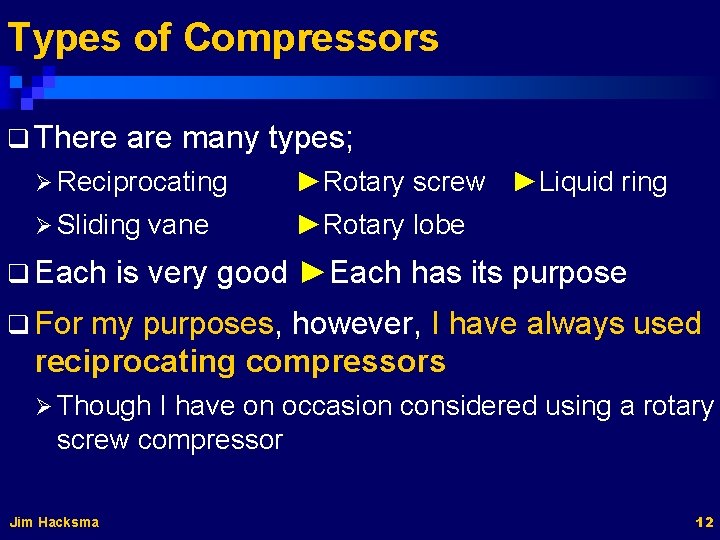 Types of Compressors

❑ There are many types;

➢ Reciprocating ►Rotary screw ►Liquid ring

➢ Sliding vane ►Rotary lobe

❑ Each is very good ►Each has its purpose

❑ For my purposes, however, I have always used reciprocating compressors

➢ Though I have on occasion considered using a rotary screw compressor

Jim Hacksma

12